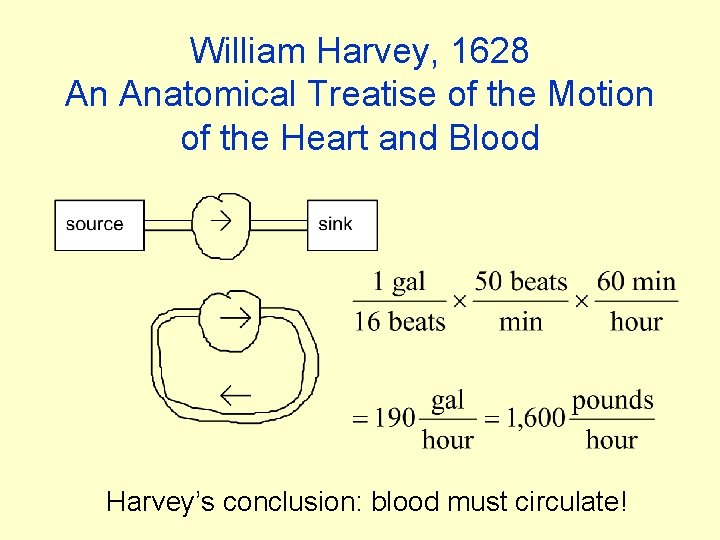 William Harvey, 1628
An Anatomical Treatise of the Motion of the Heart and Blood

source

sink

$\frac{1 \text{ gal}}{16 \text{ beats}} \times \frac{50 \text{ beats}}{\text{min}} \times \frac{60 \text{ min}}{\text{hour}}$

$= 190 \frac{\text{gal}}{\text{hour}} = 1{,}600 \frac{\text{pounds}}{\text{hour}}$

Harvey's conclusion: blood must circulate!